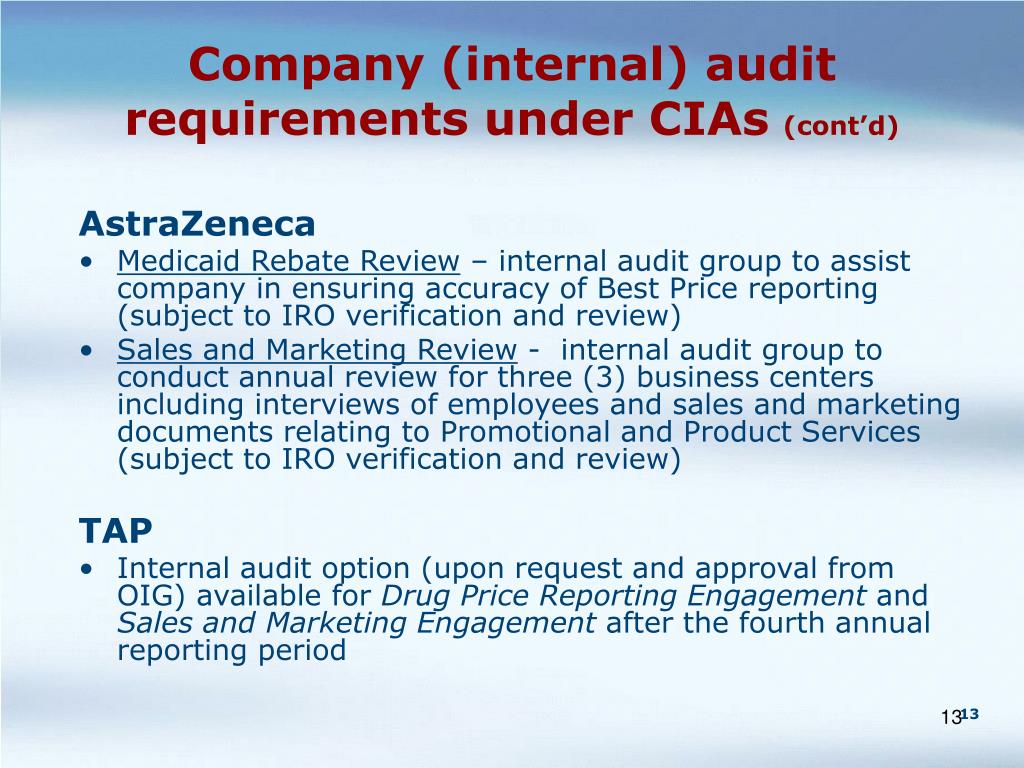 Company (internal) audit requirements under CIAs (cont'd)

AstraZeneca
• Medicaid Rebate Review – internal audit group to assist company in ensuring accuracy of Best Price reporting (subject to IRO verification and review)
• Sales and Marketing Review - internal audit group to conduct annual review for three (3) business centers including interviews of employees and sales and marketing documents relating to Promotional and Product Services (subject to IRO verification and review)

TAP
• Internal audit option (upon request and approval from OIG) available for Drug Price Reporting Engagement and Sales and Marketing Engagement after the fourth annual reporting period

13 13